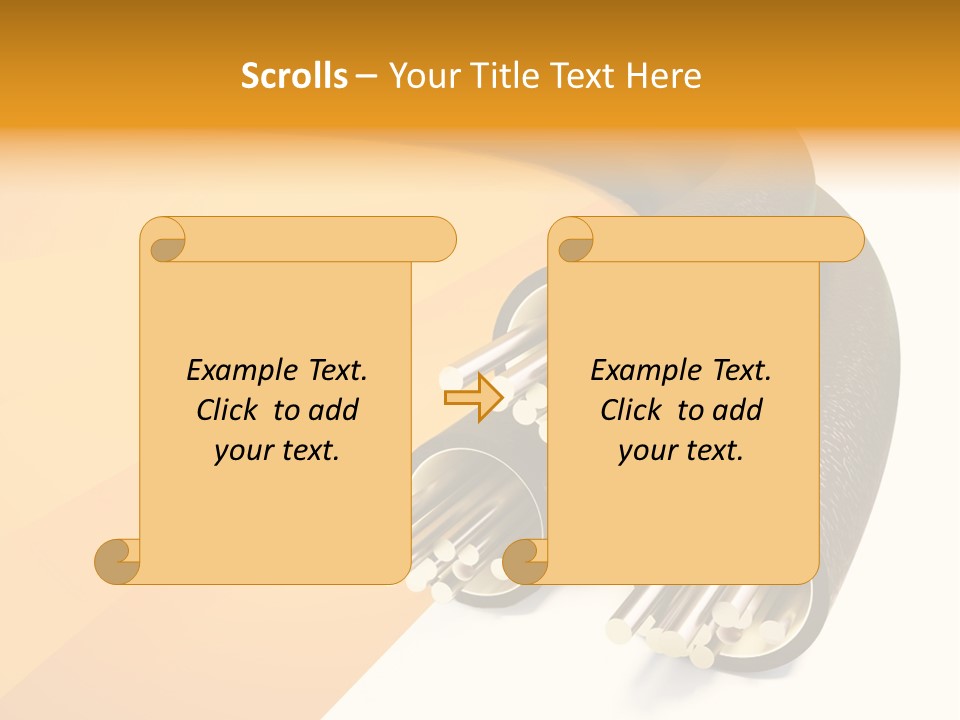 Scrolls – Your Title Text Here

Example Text. Click to add your text.

Example Text. Click to add your text.